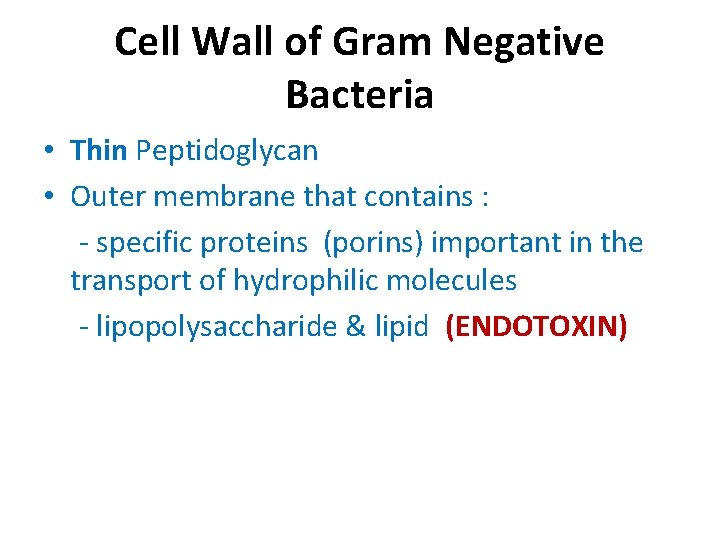 Cell Wall of Gram Negative Bacteria

• Thin Peptidoglycan
• Outer membrane that contains :
- specific proteins (porins) important in the transport of hydrophilic molecules
- lipopolysaccharide & lipid (ENDOTOXIN)